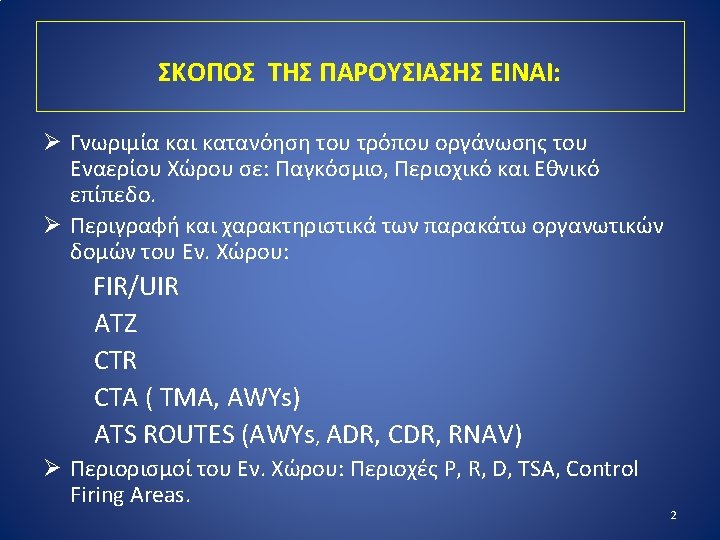 ΣΚΟΠΟΣ ΤΗΣ ΠΑΡΟΥΣΙΑΣΗΣ ΕΙΝΑΙ:

➢ Γνωριμία και κατανόηση του τρόπου οργάνωσης του Εναερίου Χώρου σε: Παγκόσμιο, Περιοχικό και Εθνικό επίπεδο.

➢ Περιγραφή και χαρακτηριστικά των παρακάτω οργανωτικών δομών του Εν. Χώρου:

FIR/UIR

ATZ

CTR

CTA ( TMA, AWYs)

ATS ROUTES (AWYs, ADR, CDR, RNAV)

➢ Περιορισμοί του Εν. Χώρου: Περιοχές P, R, D, TSA, Control Firing Areas.

2